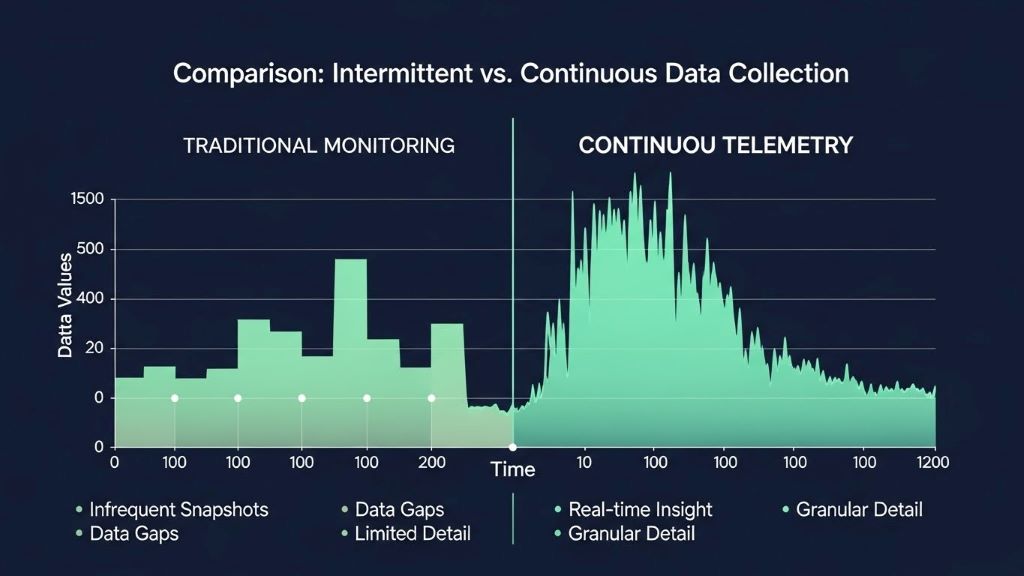 Comparison: Intermittent vs. Continuous Data Collection

TRADITIONAL MONITORING

CONTINUOU TELEMETRY

Datta Values

1500
500
400
20
0
0

0 100 100 100 100 200 Time 10 100 100 100 100 1200

• Infrequent Snapshots • Data Gaps
• Data Gaps • Limited Detail

• Real-time Insight • Granular Detail
• Granular Detail